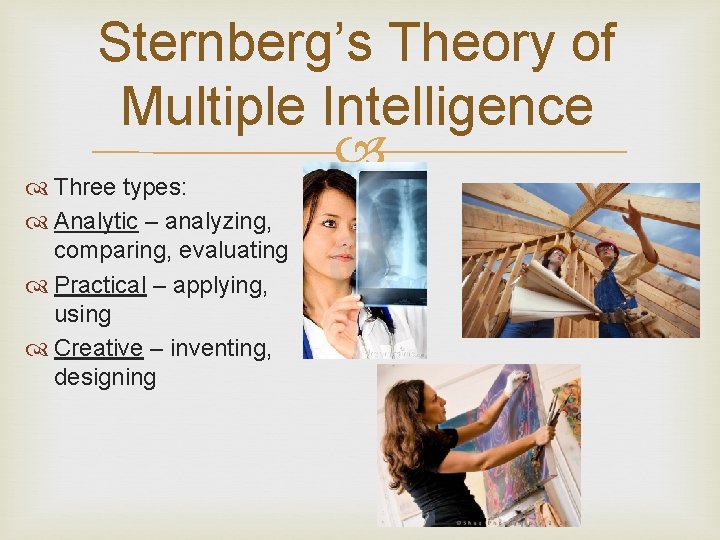 Sternberg's Theory of Multiple Intelligence

Three types:

Analytic – analyzing, comparing, evaluating

Practical – applying, using

Creative – inventing, designing